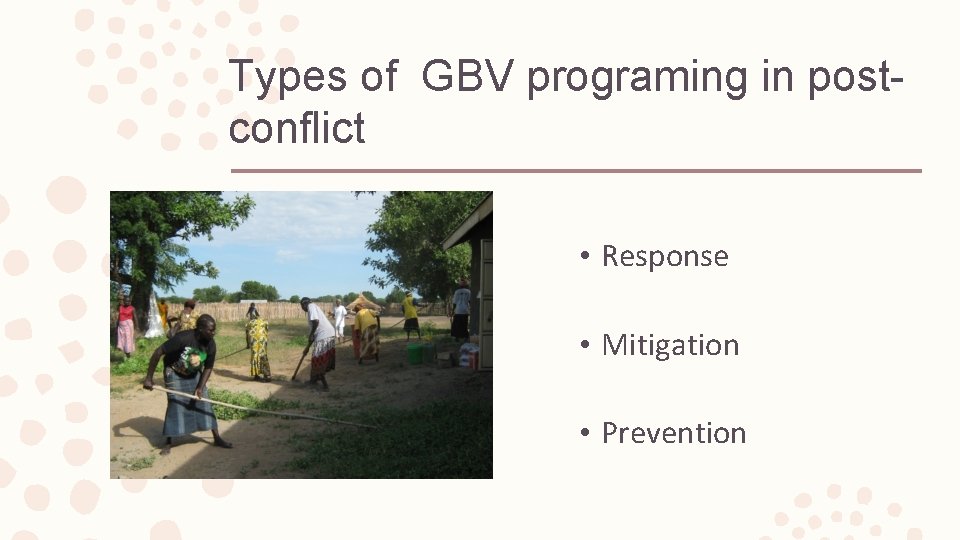 Types of GBV programing in post-conflict

• Response

• Mitigation

• Prevention